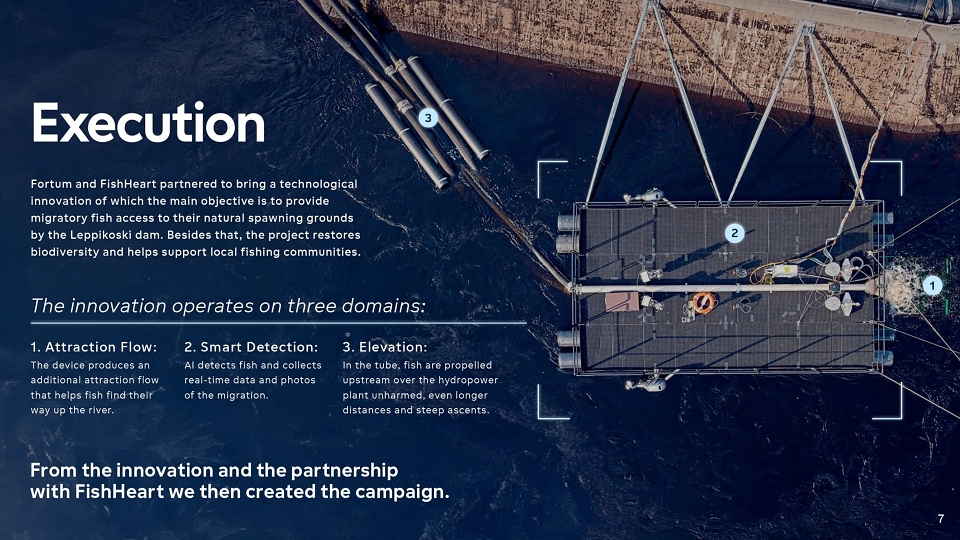 Execution

Fortum and FishHeart partnered to bring a technological innovation of which the main objective is to provide migratory fish access to their natural spawning grounds by the Leppikoski dam. Besides that, the project restores biodiversity and helps support local fishing communities.

The innovation operates on three domains:

1. Attraction Flow:
The device produces an additional attraction flow that helps fish find their way up the river.

2. Smart Detection:
AI detects fish and collects real-time data and photos of the migration.

3. Elevation:
In the tube, fish are propelled upstream over the hydropower plant unharmed, even longer distances and steep ascents.

From the innovation and the partnership with FishHeart we then created the campaign.

3

2

1

7